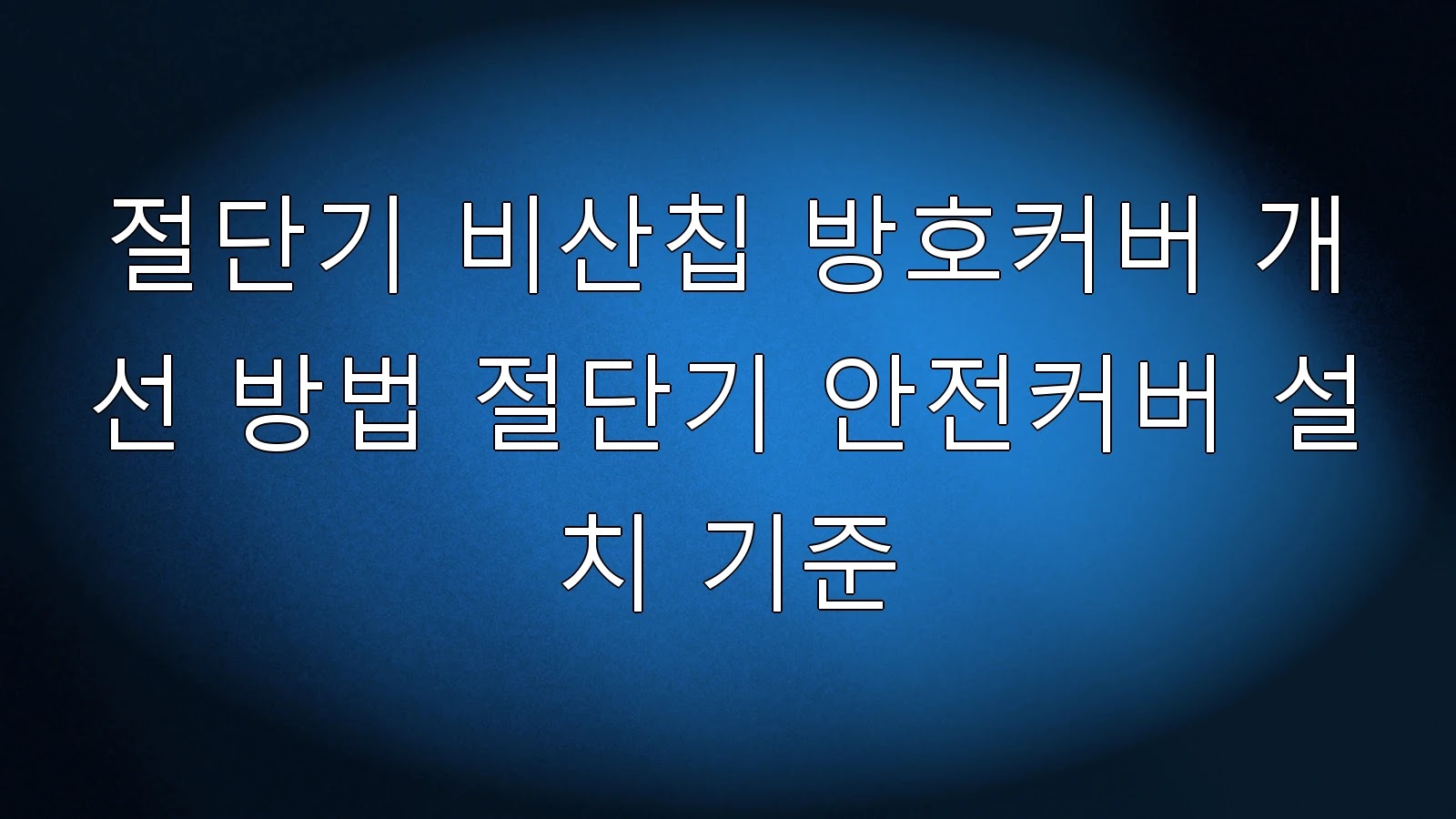 절단기 비산칩 방호커버 개선 방법 절단기 안전커버 설치 기준